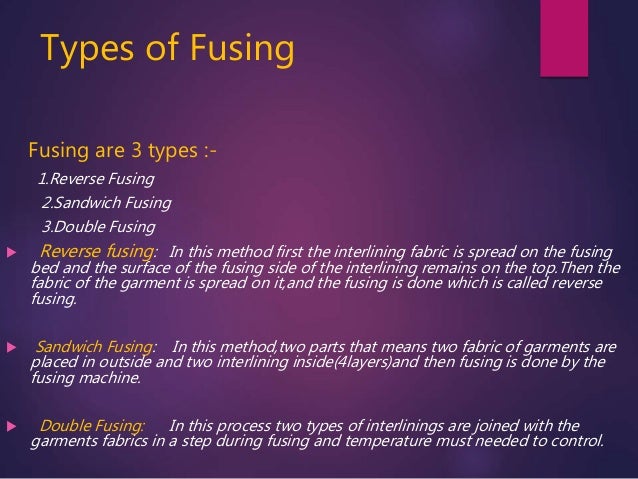 Types of Fusing

Fusing are 3 types :-

1.Reverse Fusing

2.Sandwich Fusing

3.Double Fusing

Reverse fusing: In this method first the interlining fabric is spread on the fusing bed and the surface of the fusing side of the interlining remains on the top.Then the fabric of the garment is spread on it,and the fusing is done which is called reverse fusing.

Sandwich Fusing: In this method,two parts that means two fabric of garments are placed in outside and two interlining inside(4layers)and then fusing is done by the fusing machine.

Double Fusing: In this process two types of interlinings are joined with the garments fabrics in a step during fusing and temperature must needed to control.